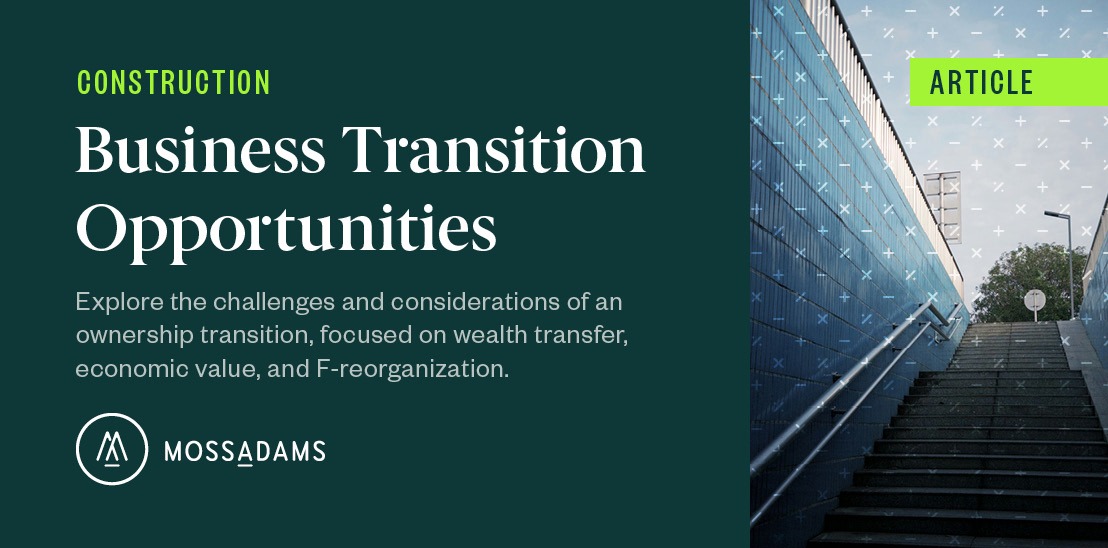 CONSTRUCTION

Business Transition Opportunities

Explore the challenges and considerations of an ownership transition, focused on wealth transfer, economic value, and F-reorganization.

MOSSADAMS

ARTICLE